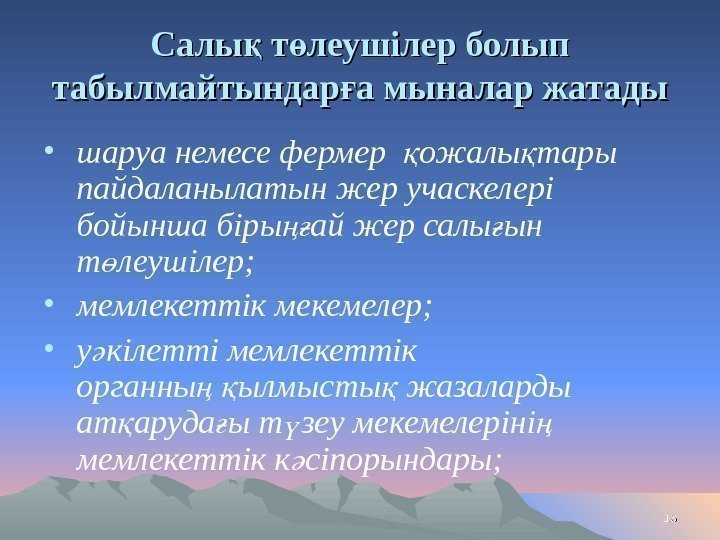 Салық төлеушілер болып табылмайтындарға мыналар жатады

• шаруа немесе фермер қожалықтары пайдаланылатын жер учаскелері бойынша бірыңғай жер салығын төлеушілер;

• мемлекеттік мекемелер;

• уәкілетті мемлекеттік органның қылмыстық жазаларды атқарудағы түзеу мекемелерінің мемлекеттік кәсіпорындары;

15